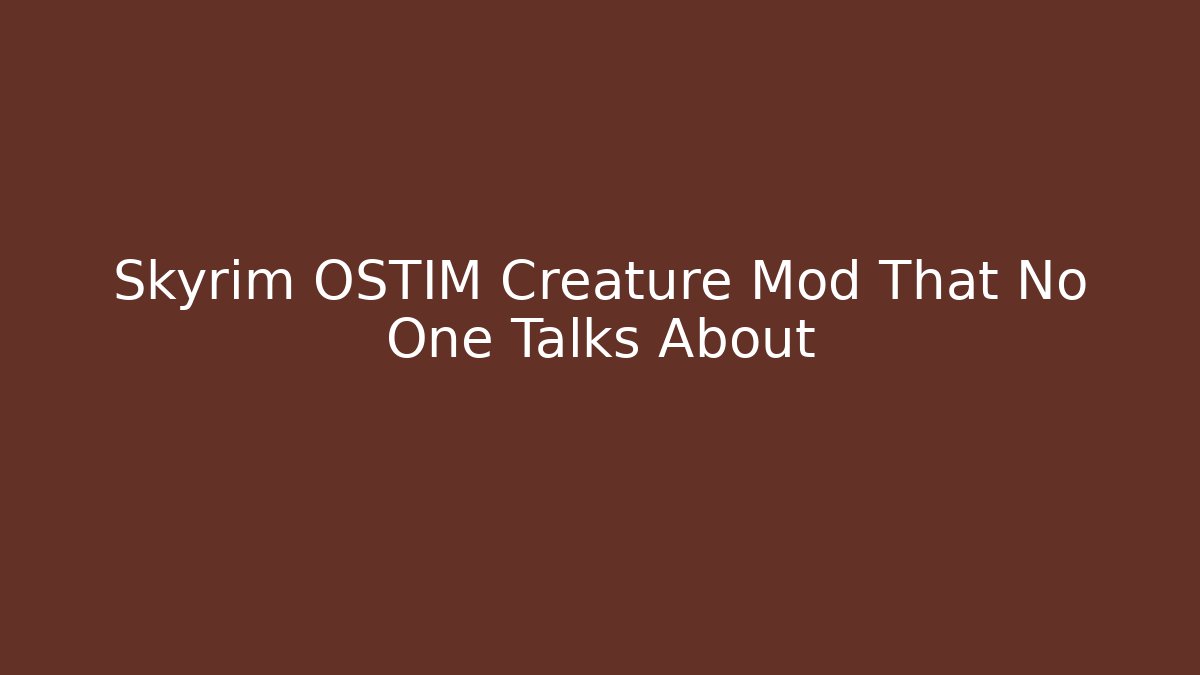 Skyrim OSTIM Creature Mod That No One Talks About